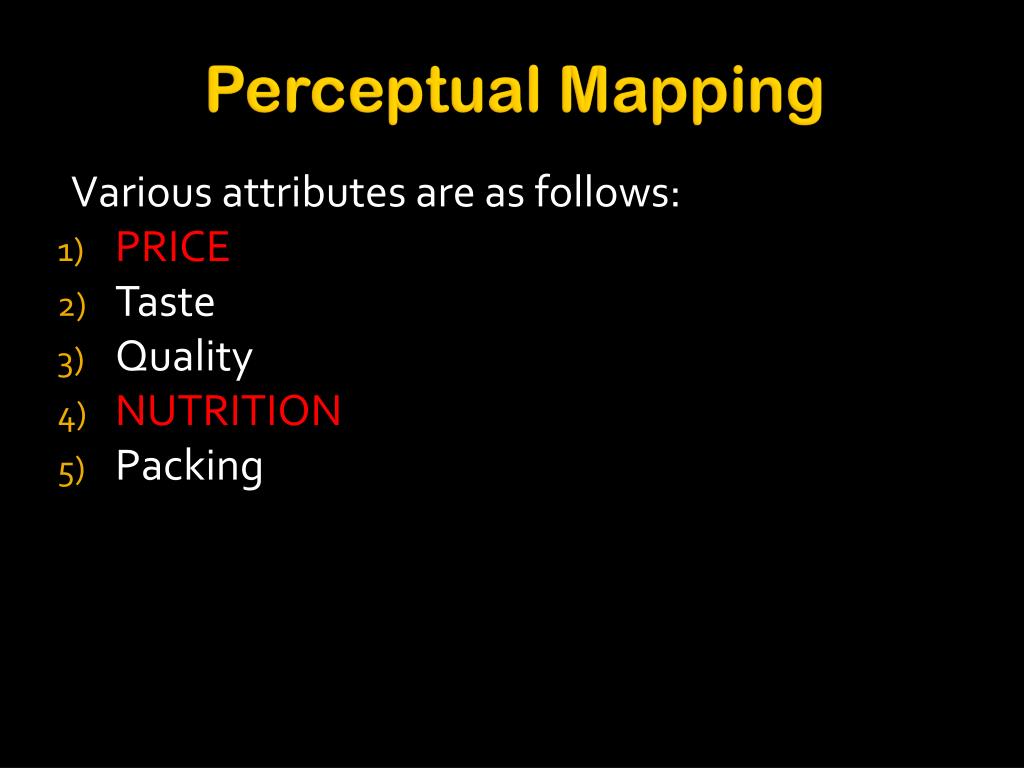 Perceptual Mapping

Various attributes are as follows:
1) PRICE
2) Taste
3) Quality
4) NUTRITION
5) Packing